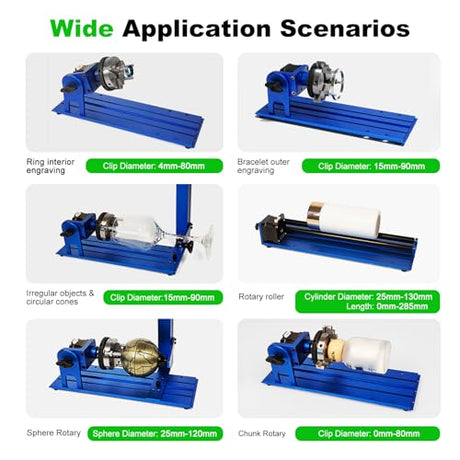 Wide Application Scenarios

Ring interior engraving

Clip Diameter: 4mm-80mm

Bracelet outer engraving

Clip Diameter: 15mm-90mm

Irregular objects & circular cones

Clip Diameter:15mm-90mm

Rotary roller

Cylinder Diameter: 25mm-130mm
Length: 0mm-285mm

Sphere Rotary

Sphere Diameter: 25mm-120mm

Chunk Rotary

Clip Diameter: 0mm-80mm